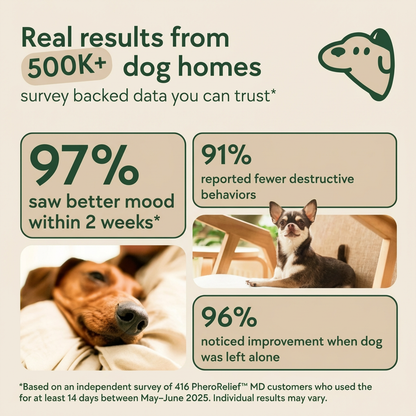 Real results from 500K+ dog homes
survey backed data you can trust*

97%
saw better mood within 2 weeks*

91%
reported fewer destructive behaviors

96%
noticed improvement when dog was left alone

*Based on an independent survey of 416 PheroRelief™ MD customers who used the for at least 14 days between May–June 2025. Individual results may vary.